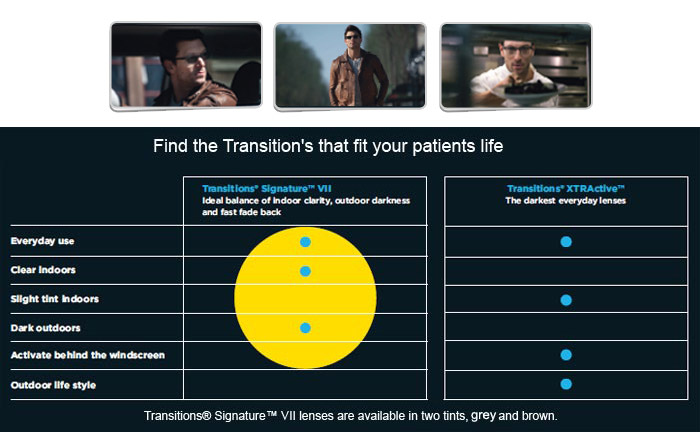 Find the Transition's that fit your patients life

| | Transitions® Signature™ VII Ideal balance of indoor clarity, outdoor darkness and fast fade back | Transitions® XTRActive™ The darkest everyday lenses |
|---|---|---|
| Everyday use | ● | ● |
| Clear indoors | ● | |
| Slight tint indoors | | ● |
| Dark outdoors | ● | |
| Activate behind the windscreen | | ● |
| Outdoor life style | | ● |

Transitions® Signature™ VII lenses are available in two tints, grey and brown.